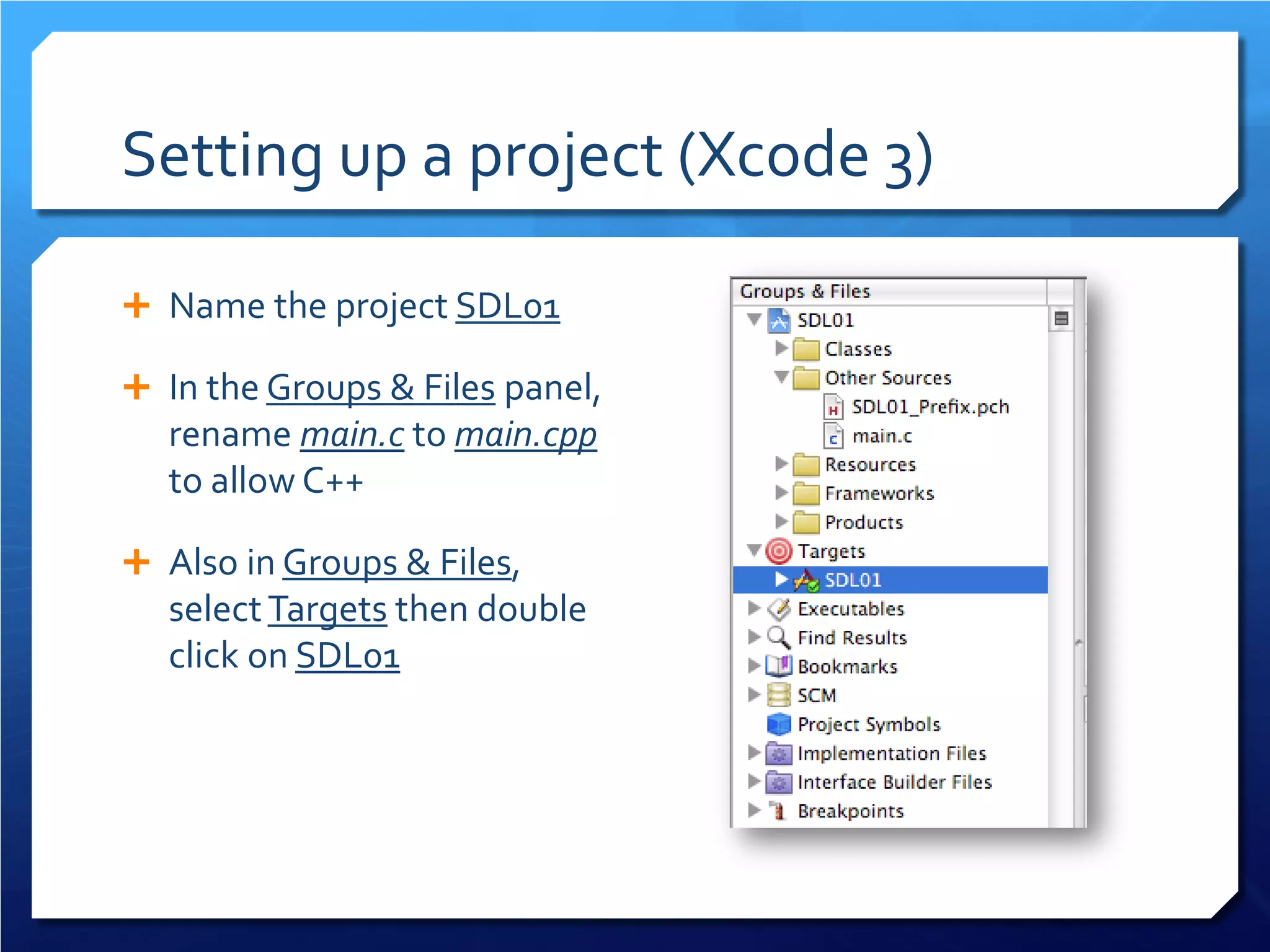 Setting up a project (Xcode 3)

+ Name the project SDL01

+ In the Groups & Files panel, rename main.c to main.cpp to allow C++

+ Also in Groups & Files, select Targets then double click on SDL01

Groups & Files
SDL01
Classes
Other Sources
SDL01_Prefix.pch
main.c
Resources
Frameworks
Products
Targets
SDL01
Executables
Find Results
Bookmarks
SCM
Project Symbols
Implementation Files
Interface Builder Files
Breakpoints